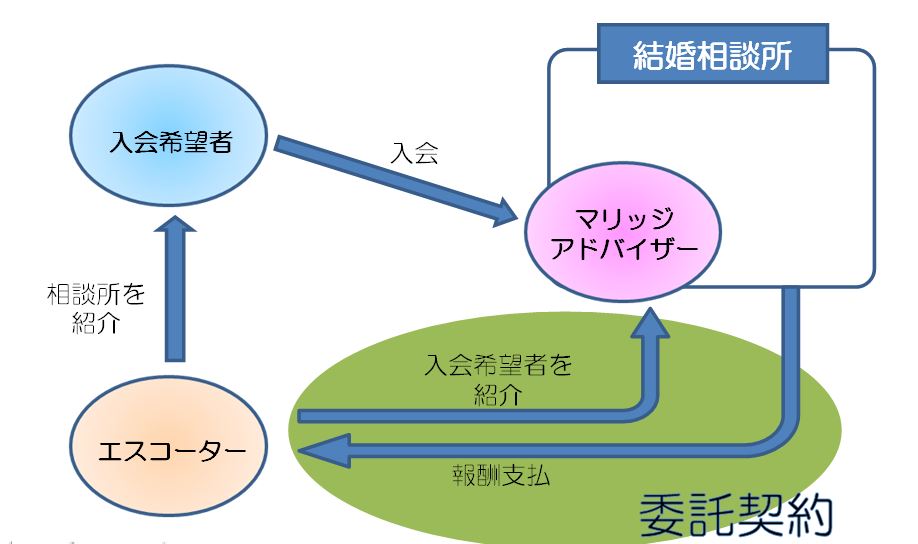 結婚相談所

入会希望者

入会

マリッジ
アドバイザー

相談所を
紹介

入会希望者を
紹介

エスコーター

報酬支払

委託契約